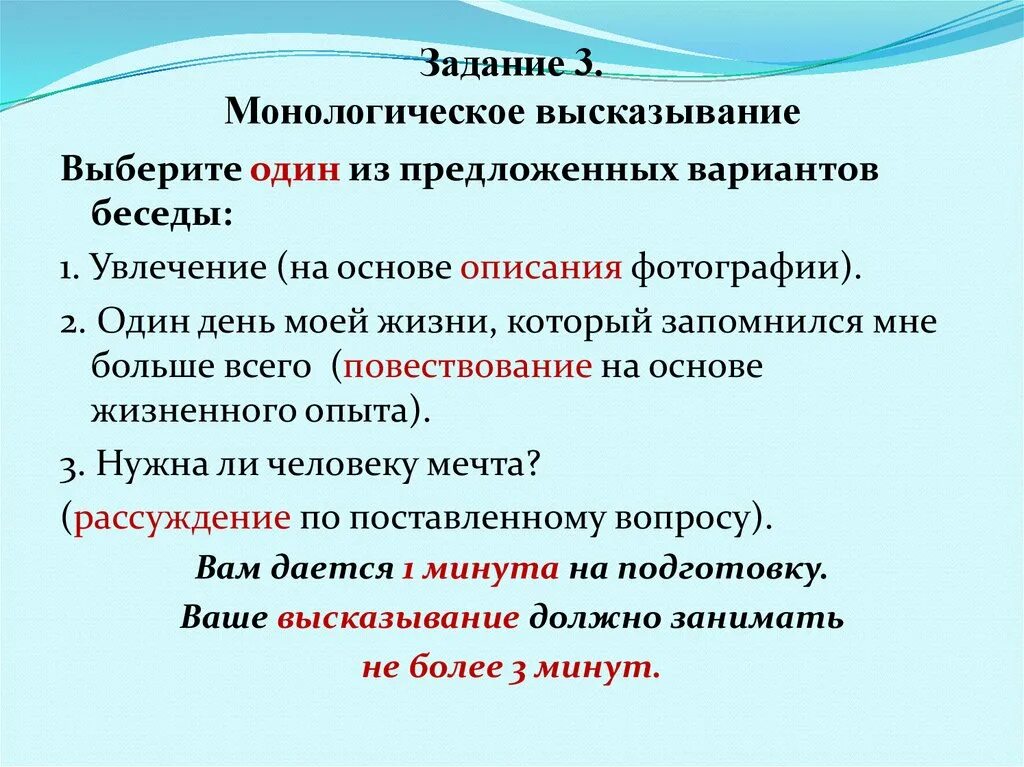 Задание 3.
Монологическое высказывание

Выберите один из предложенных вариантов беседы:

1. Увлечение (на основе описания фотографии).

2. Один день моей жизни, который запомнился мне больше всего (повествование на основе жизненного опыта).

3. Нужна ли человеку мечта?

(рассуждение по поставленному вопросу).

Вам дается 1 минута на подготовку.

Ваше высказывание должно занимать не более 3 минут.